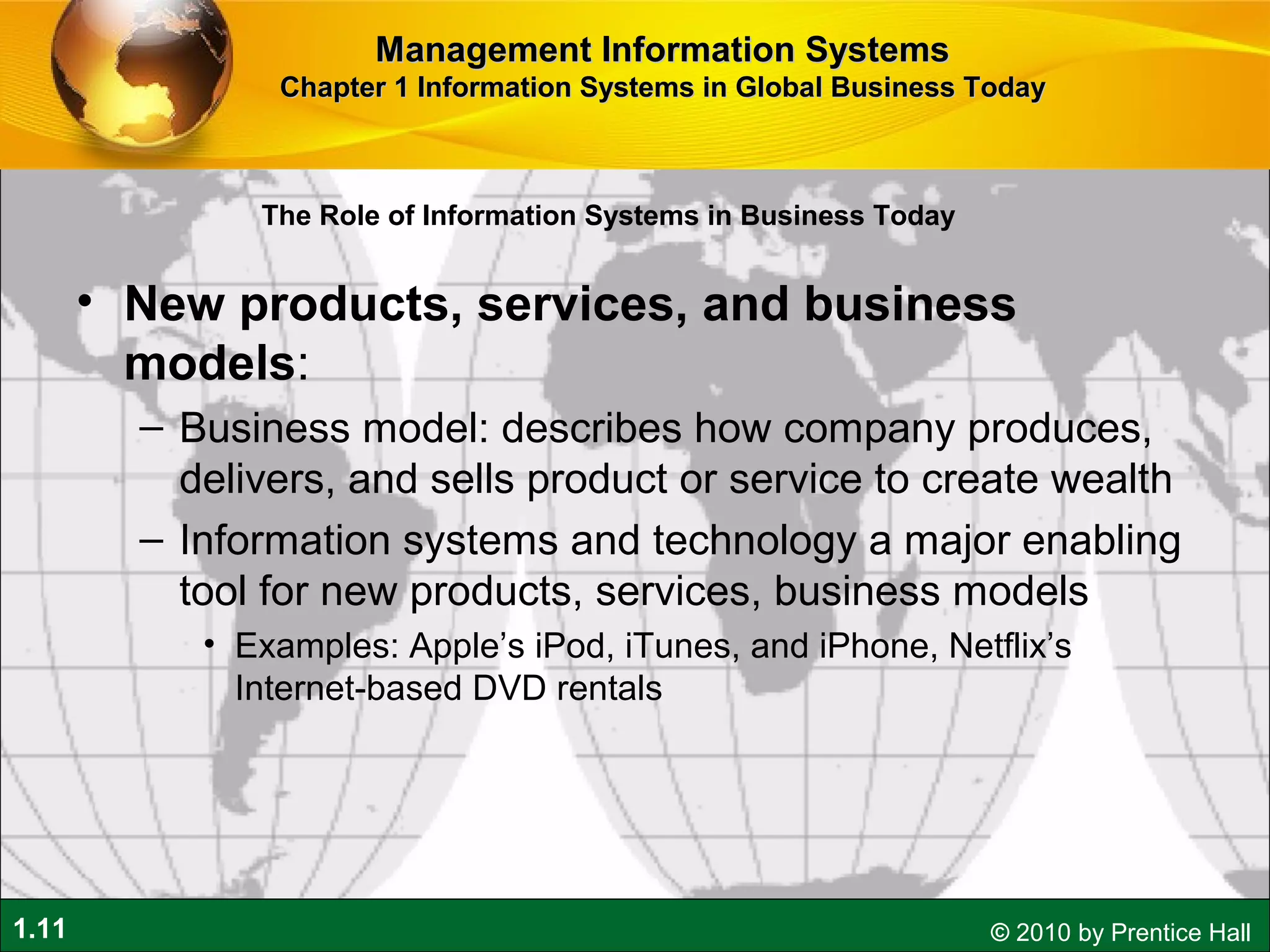 Management Information Systems
Chapter 1 Information Systems in Global Business Today

The Role of Information Systems in Business Today

• New products, services, and business models:
– Business model: describes how company produces, delivers, and sells product or service to create wealth
– Information systems and technology a major enabling tool for new products, services, business models
• Examples: Apple’s iPod, iTunes, and iPhone, Netflix’s Internet-based DVD rentals

1.11

© 2010 by Prentice Hall